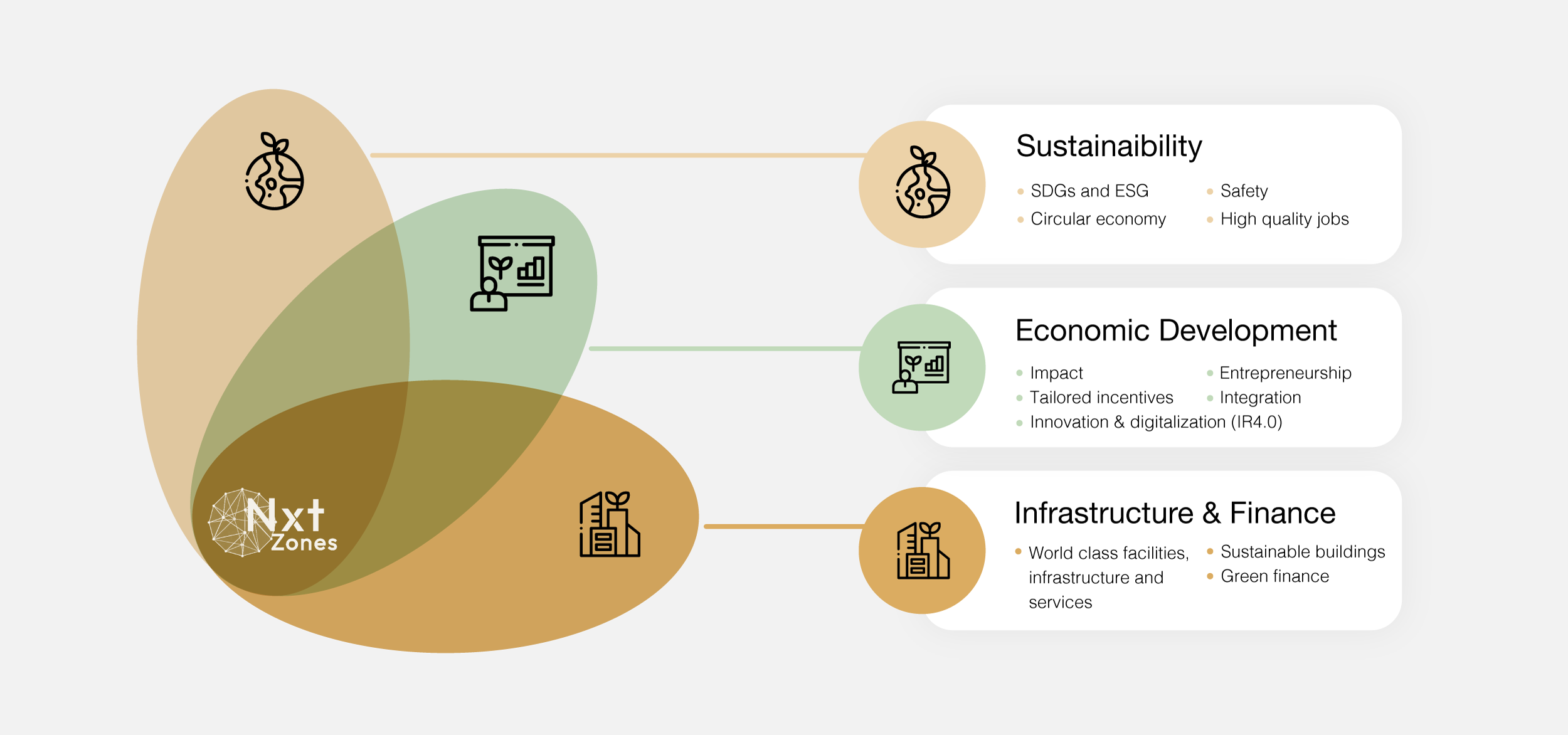 Nxt Zones

Sustainaibility

- SDGs and ESG
- Circular economy
- Safety
- High quality jobs

Economic Development

- Impact
- Tailored incentives
- Innovation & digitalization (IR4.0)
- Entrepreneurship
- Integration

Infrastructure & Finance

- World class facilities, infrastructure and services
- Sustainable buildings
- Green finance